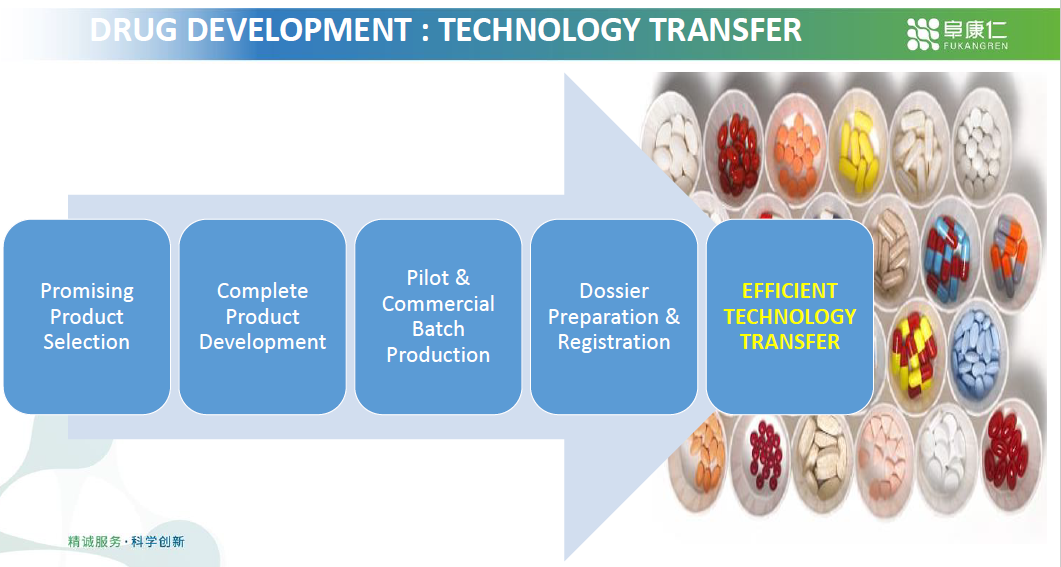 DRUG DEVELOPMENT : TECHNOLOGY TRANSFER

阜康仁
FUKANGREN

Promising Product Selection

Complete Product Development

Pilot & Commercial Batch Production

Dossier Preparation & Registration

EFFICIENT TECHNOLOGY TRANSFER

精诚服务·科学创新